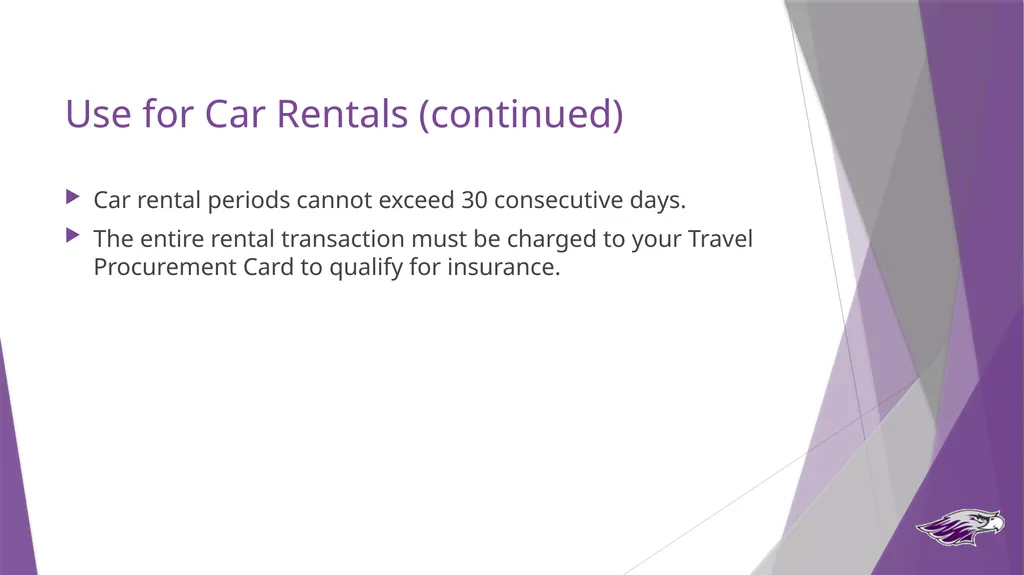 Use for Car Rentals (continued)

Car rental periods cannot exceed 30 consecutive days.

The entire rental transaction must be charged to your Travel Procurement Card to qualify for insurance.